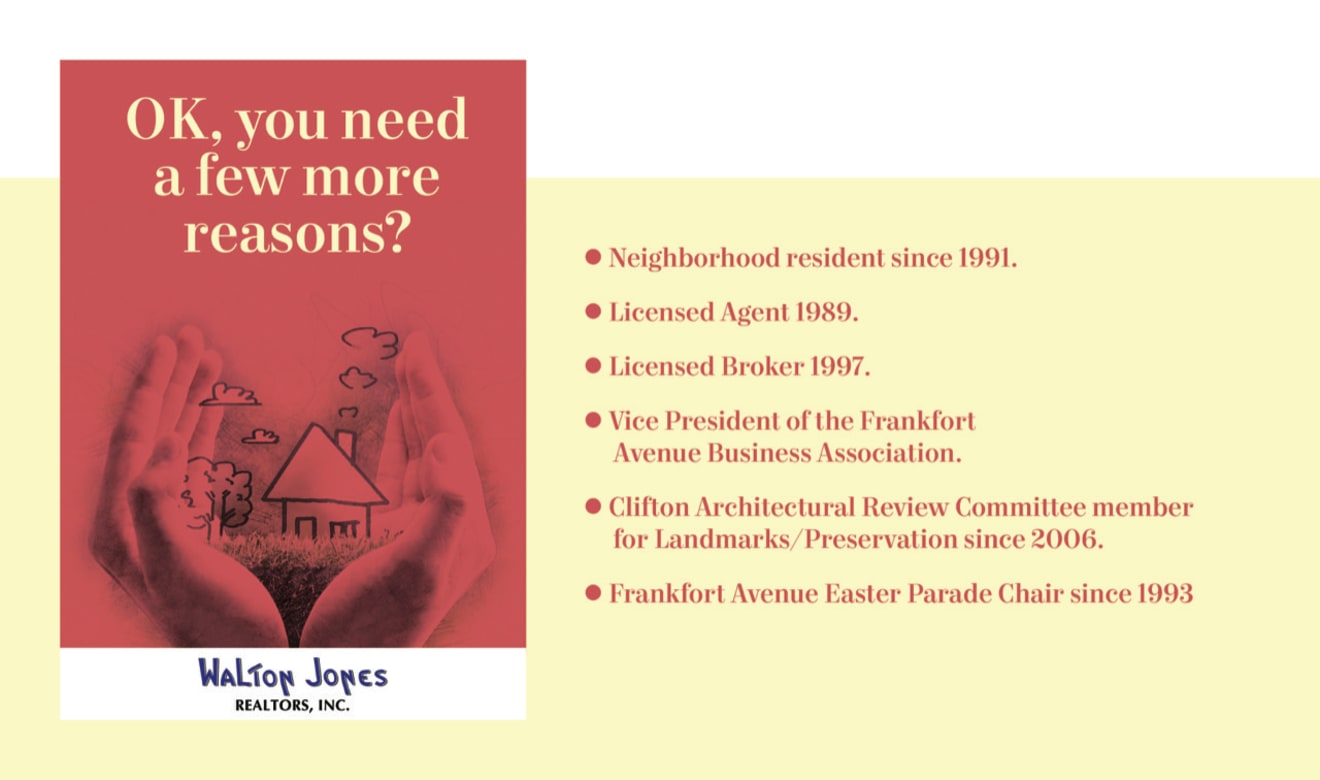 OK, you need a few more reasons?

WALTON JONES
REALTORS, INC.

● Neighborhood resident since 1991.

● Licensed Agent 1989.

● Licensed Broker 1997.

● Vice President of the Frankfort Avenue Business Association.

● Clifton Architectural Review Committee member for Landmarks/Preservation since 2006.

● Frankfort Avenue Easter Parade Chair since 1993